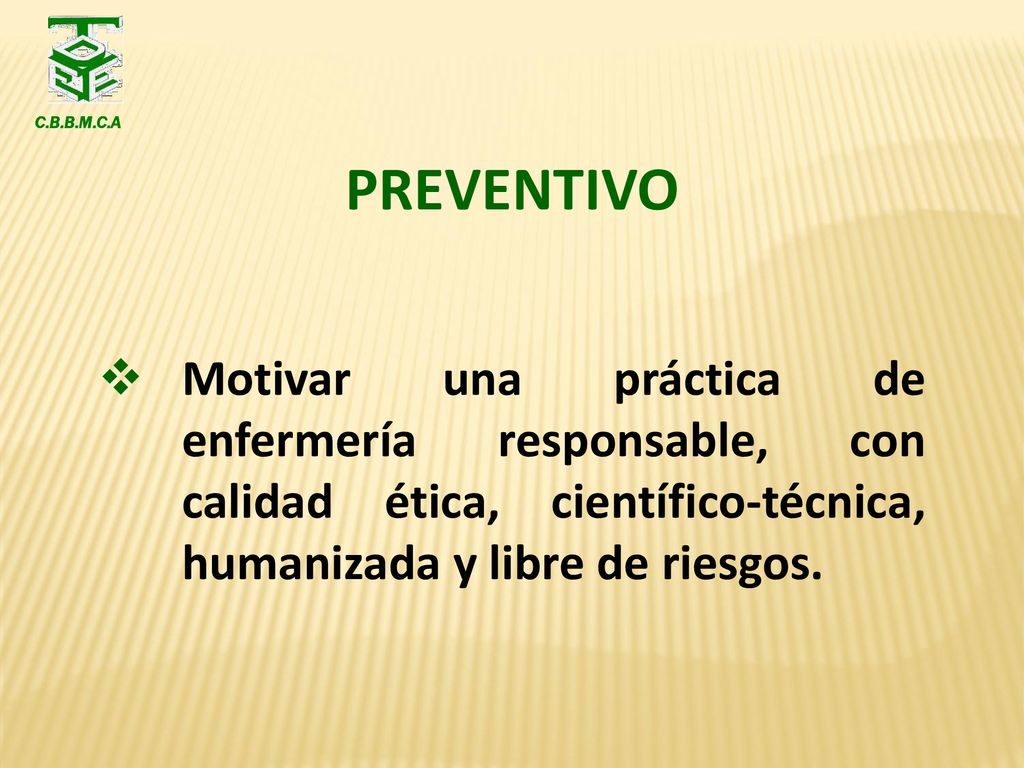 C.B.B.M.C.A

PREVENTIVO

❖ Motivar una práctica de enfermería responsable, con calidad ética, científico-técnica, humanizada y libre de riesgos.